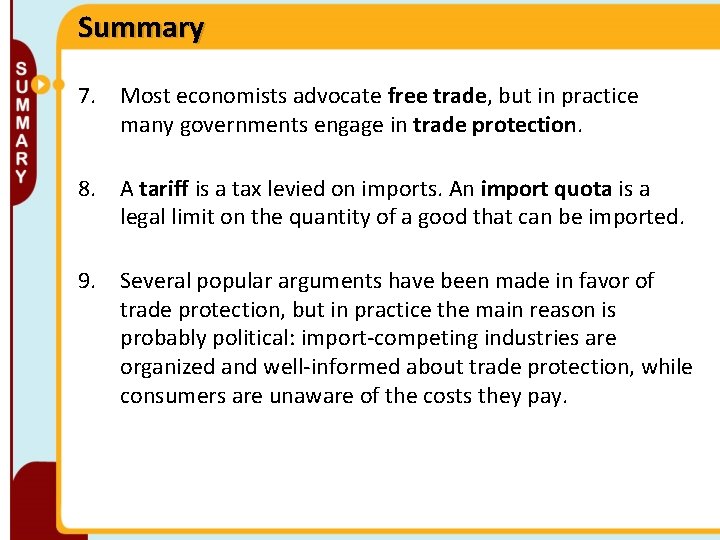 Summary

SUMMARY

7. Most economists advocate free trade, but in practice many governments engage in trade protection.

8. A tariff is a tax levied on imports. An import quota is a legal limit on the quantity of a good that can be imported.

9. Several popular arguments have been made in favor of trade protection, but in practice the main reason is probably political: import-competing industries are organized and well-informed about trade protection, while consumers are unaware of the costs they pay.